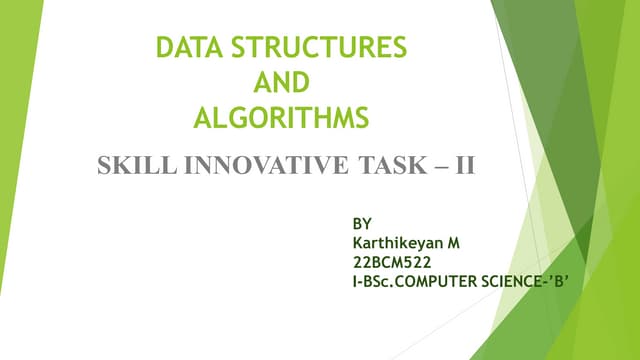 DATA STRUCTURES
AND
ALGORITHMS

SKILL INNOVATIVE TASK – II

BY
Karthikeyan M
22BCM522
I-BSc.COMPUTER SCIENCE-'B'